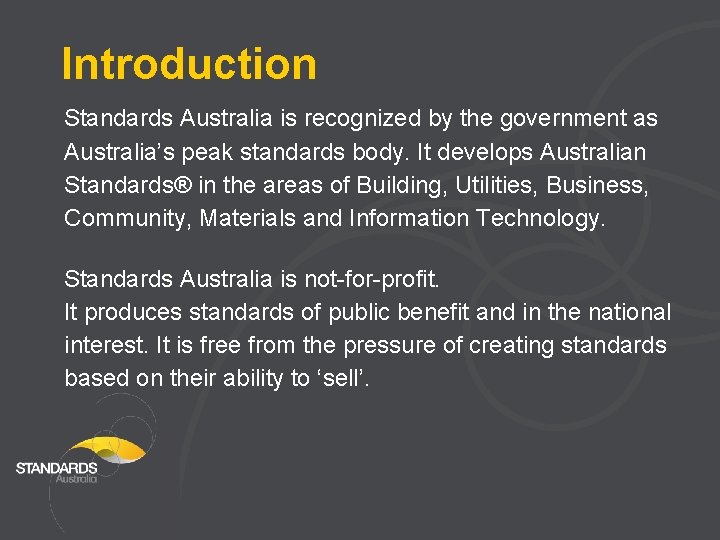 Introduction

Standards Australia is recognized by the government as Australia’s peak standards body. It develops Australian Standards® in the areas of Building, Utilities, Business, Community, Materials and Information Technology.

Standards Australia is not-for-profit.
It produces standards of public benefit and in the national interest. It is free from the pressure of creating standards based on their ability to ‘sell’.

STANDARDS
Australia